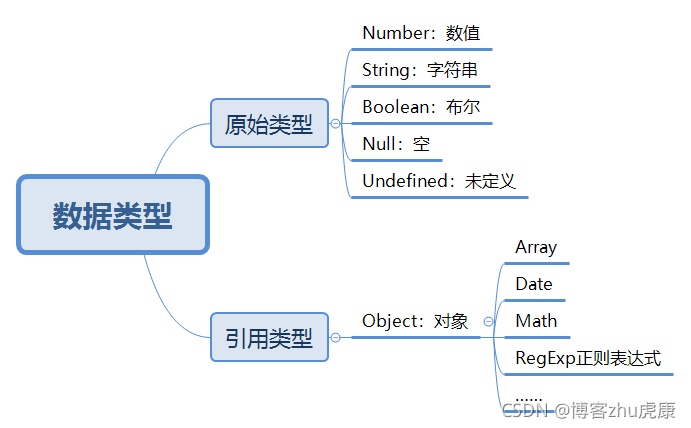 数据类型

原始类型

Number：数值

String：字符串

Boolean：布尔

Null：空

Undefined：未定义

引用类型

Object：对象

Array

Date

Math

RegExp正则表达式

......

CSDN @博客zhu虎康